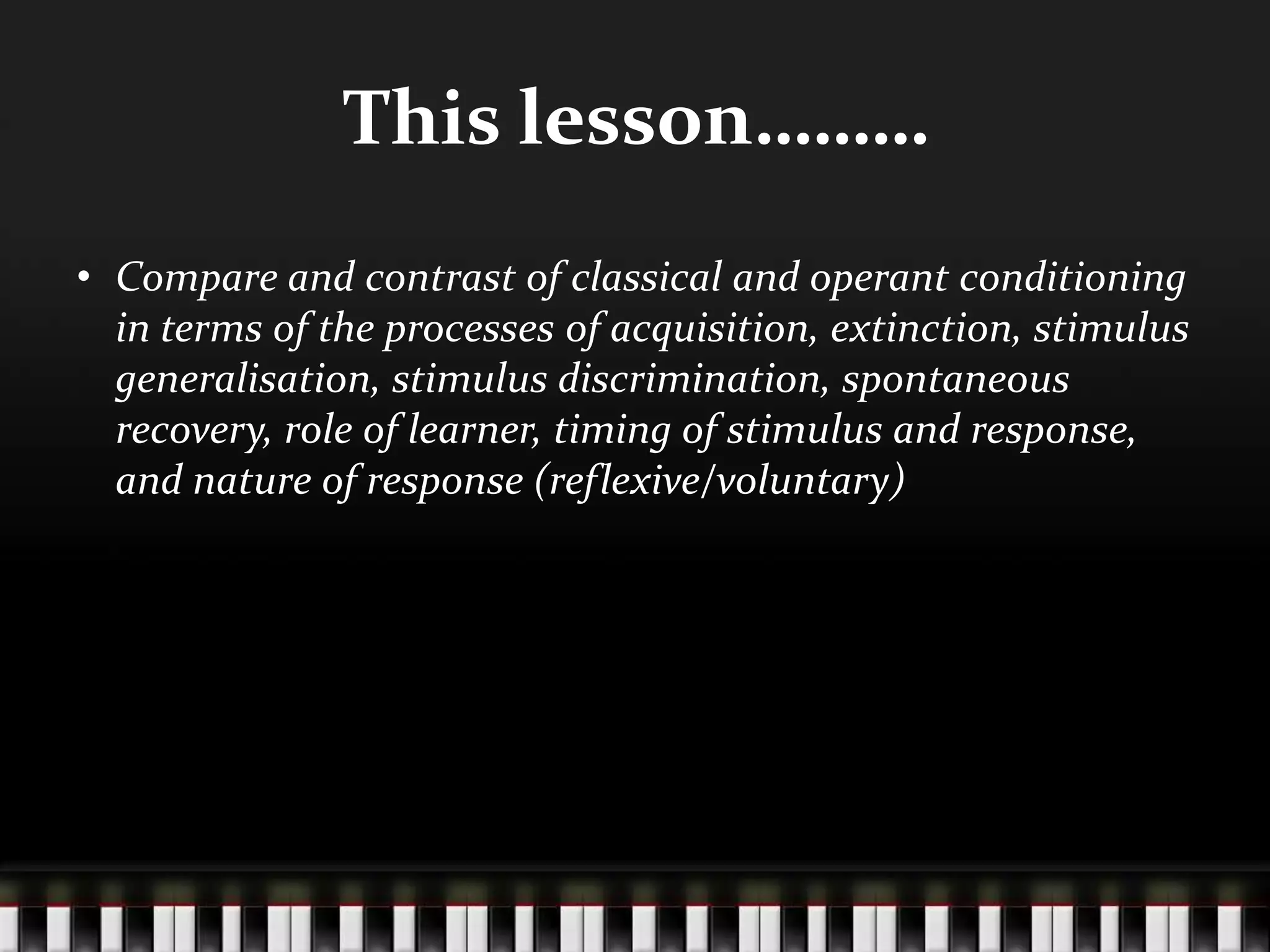 This lesson………

• Compare and contrast of classical and operant conditioning in terms of the processes of acquisition, extinction, stimulus generalisation, stimulus discrimination, spontaneous recovery, role of learner, timing of stimulus and response, and nature of response (reflexive/voluntary)